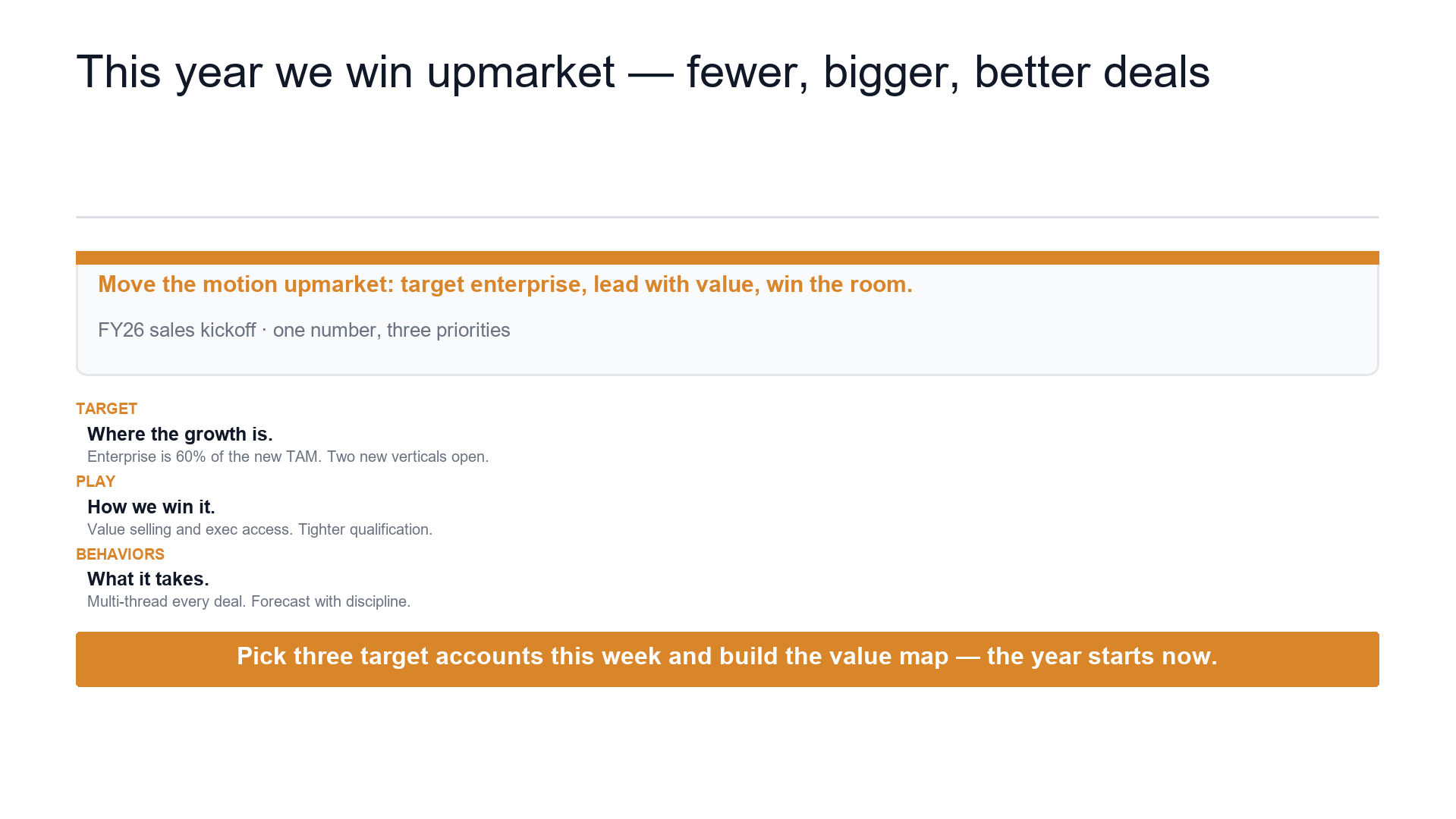 This year we win upmarket — fewer, bigger, better deals

Move the motion upmarket: target enterprise, lead with value, win the room.

FY26 sales kickoff · one number, three priorities

TARGET

Where the growth is.

Enterprise is 60% of the new TAM. Two new verticals open.

PLAY

How we win it.

Value selling and exec access. Tighter qualification.

BEHAVIORS

What it takes.

Multi-thread every deal. Forecast with discipline.

Pick three target accounts this week and build the value map — the year starts now.